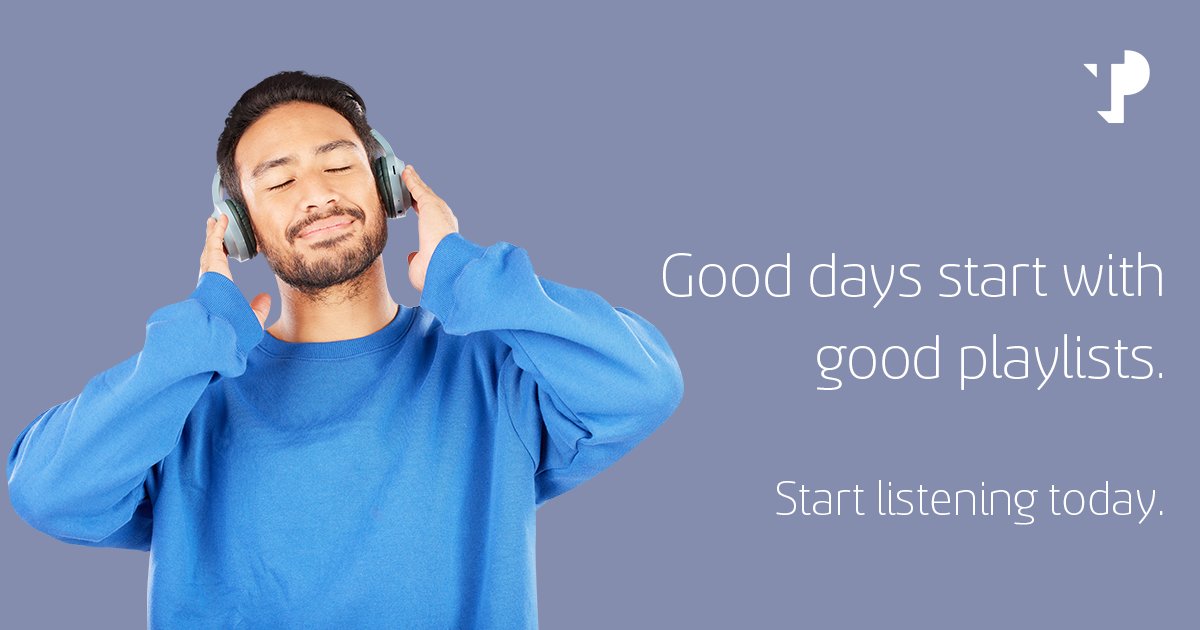 Good days start with good playlists.

Start listening today.